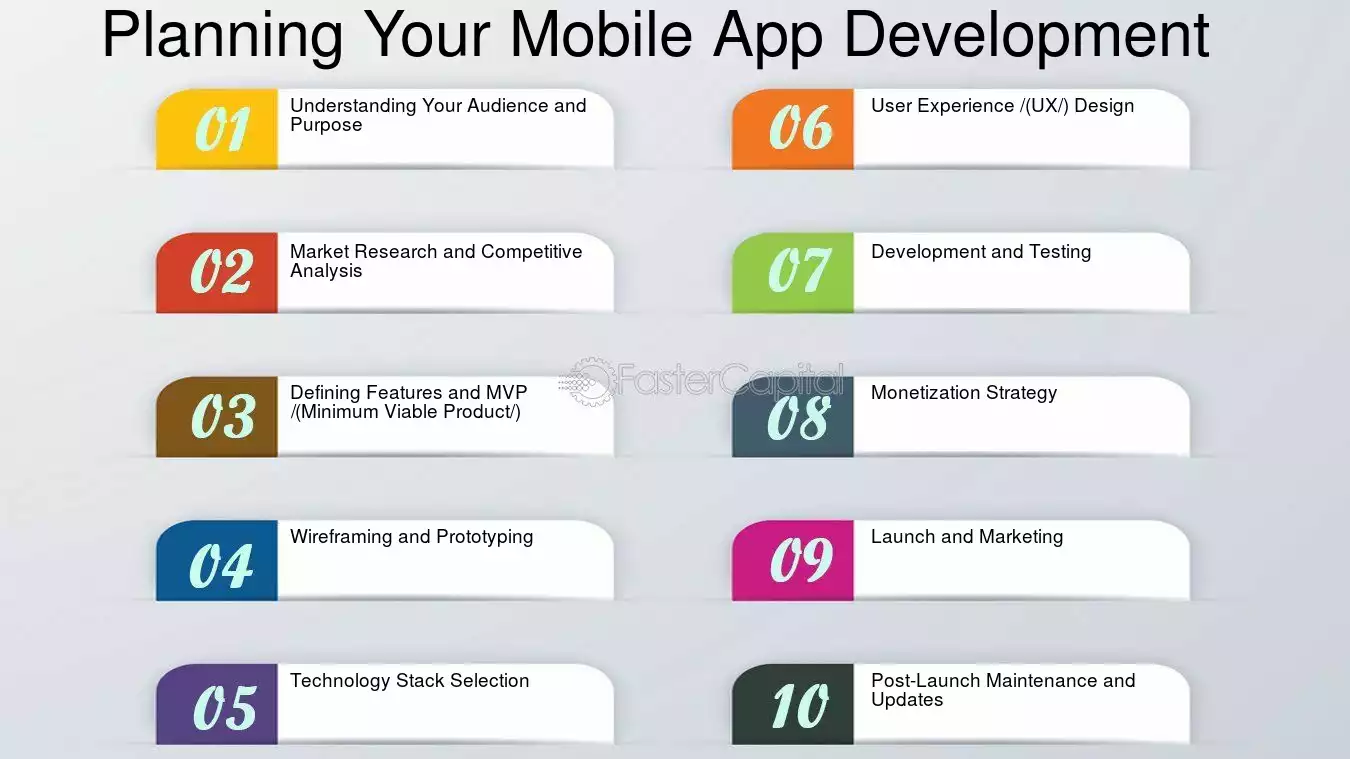 Planning Your Mobile App Development

01
Understanding Your Audience and Purpose

02
Market Research and Competitive Analysis

03
Defining Features and MVP /(Minimum Viable Product/)

04
Wireframing and Prototyping

05
Technology Stack Selection

06
User Experience /(UX/) Design

07
Development and Testing

08
Monetization Strategy

09
Launch and Marketing

10
Post-Launch Maintenance and Updates

FasterCapital